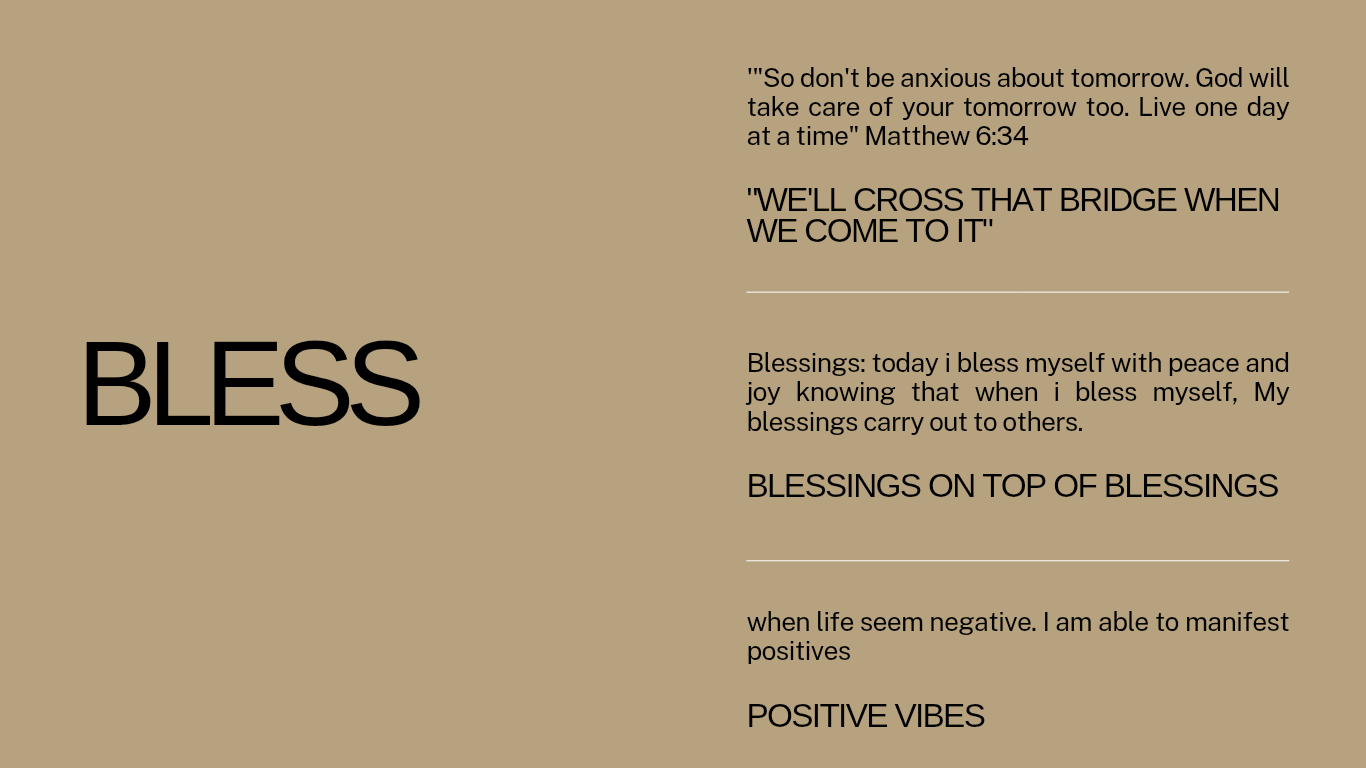 BLESS

'"So don't be anxious about tomorrow. God will take care of your tomorrow too. Live one day at a time" Matthew 6:34

"WE'LL CROSS THAT BRIDGE WHEN WE COME TO IT"

Blessings: today i bless myself with peace and joy knowing that when i bless myself, My blessings carry out to others.

BLESSINGS ON TOP OF BLESSINGS

when life seem negative. I am able to manifest positives

POSITIVE VIBES